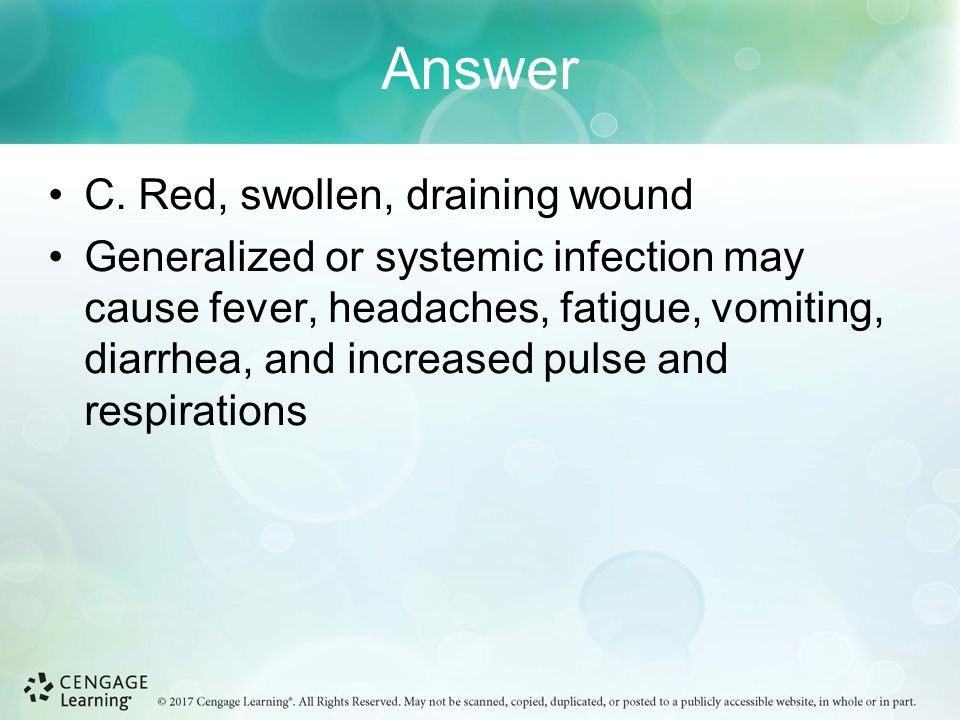 Answer

• C. Red, swollen, draining wound
• Generalized or systemic infection may cause fever, headaches, fatigue, vomiting, diarrhea, and increased pulse and respirations

CENGAGE Learning®

© 2017 Cengage Learning®. All Rights Reserved. May not be scanned, copied, duplicated, or posted to a publicly accessible website, in whole or in part.